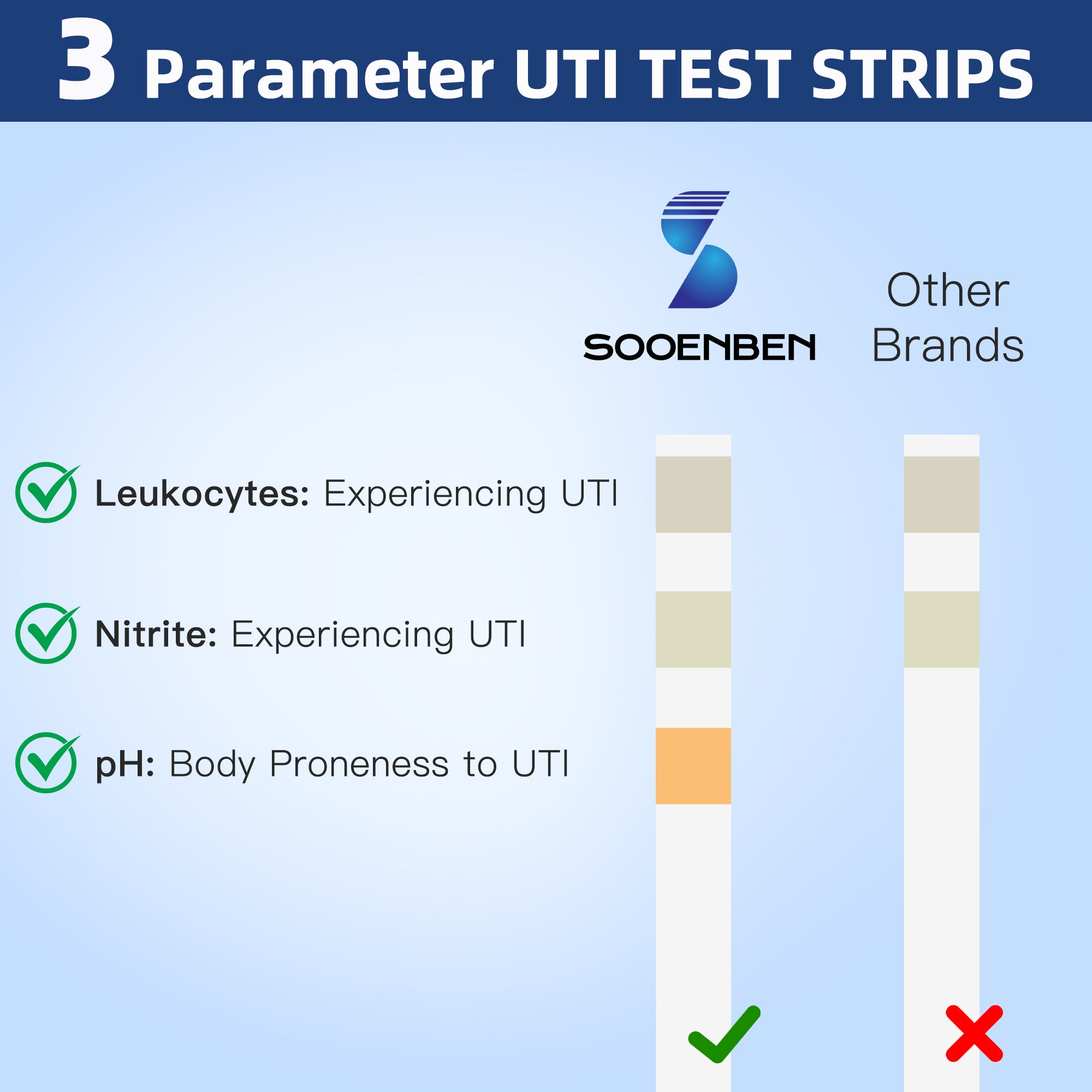 3 Parameter UTI TEST STRIPS

SOOENBEN

Other Brands

Leukocytes: Experiencing UTI

Nitrite: Experiencing UTI

pH: Body Proneness to UTI